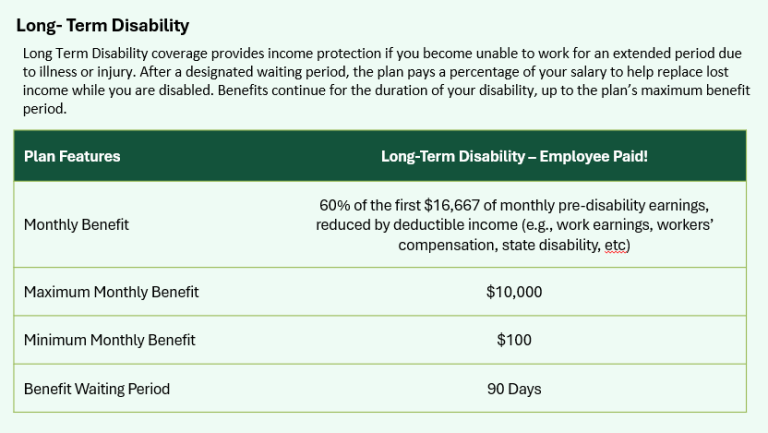 Long- Term Disability

Long Term Disability coverage provides income protection if you become unable to work for an extended period due to illness or injury. After a designated waiting period, the plan pays a percentage of your salary to help replace lost income while you are disabled. Benefits continue for the duration of your disability, up to the plan's maximum benefit period.

| Plan Features | Long-Term Disability – Employee Paid! |
|---|---|
| Monthly Benefit | 60% of the first \$16,667 of monthly pre-disability earnings, reduced by deductible income (e.g., work earnings, workers' compensation, state disability, etc) |
| Maximum Monthly Benefit | \$10,000 |
| Minimum Monthly Benefit | \$100 |
| Benefit Waiting Period | 90 Days |